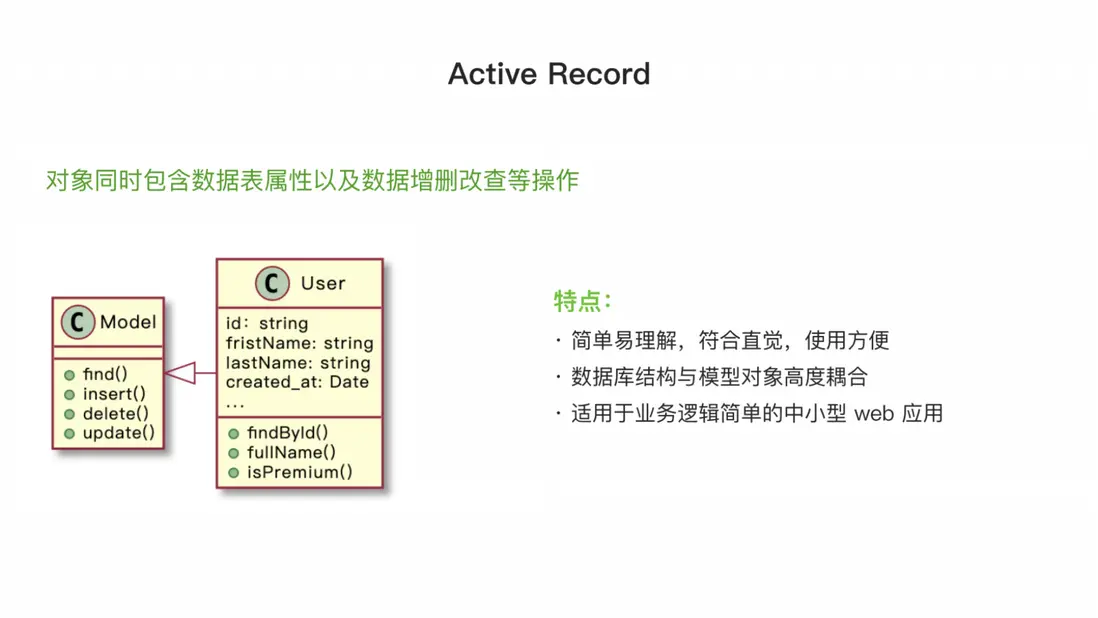 Active Record

对象同时包含数据表属性以及数据增删改查等操作

C Model

find()
insert()
delete()
update()

C User

id: string
fristName: string
lastName: string
created_at: Date
...

findById()
fullName()
isPremium()

特点:

· 简单易理解，符合直觉，使用方便
· 数据库结构与模型对象高度耦合
· 适用于业务逻辑简单的中小型 web 应用